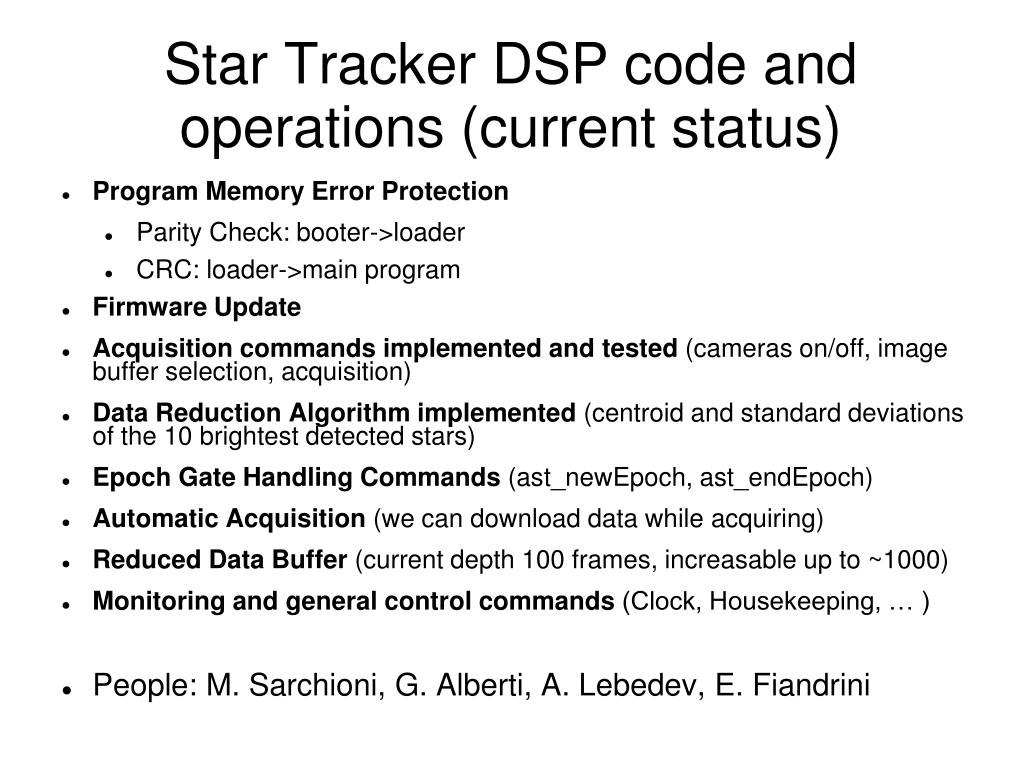 Star Tracker DSP code and operations (current status)

- Program Memory Error Protection
  - Parity Check: booter->loader
  - CRC: loader->main program
- Firmware Update
- Acquisition commands implemented and tested (cameras on/off, image buffer selection, acquisition)
- Data Reduction Algorithm implemented (centroid and standard deviations of the 10 brightest detected stars)
- Epoch Gate Handling Commands (ast_newEpoch, ast_endEpoch)
- Automatic Acquisition (we can download data while acquiring)
- Reduced Data Buffer (current depth 100 frames, increasable up to ~1000)
- Monitoring and general control commands (Clock, Housekeeping, … )

- People: M. Sarchioni, G. Alberti, A. Lebedev, E. Fiandrini